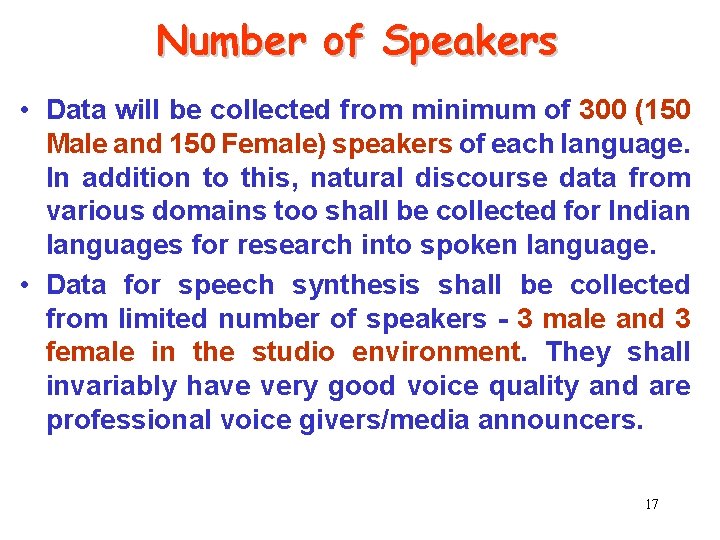 Number of Speakers

• Data will be collected from minimum of 300 (150 Male and 150 Female) speakers of each language. In addition to this, natural discourse data from various domains too shall be collected for Indian languages for research into spoken language.

• Data for speech synthesis shall be collected from limited number of speakers - 3 male and 3 female in the studio environment. They shall invariably have very good voice quality and are professional voice givers/media announcers.

17